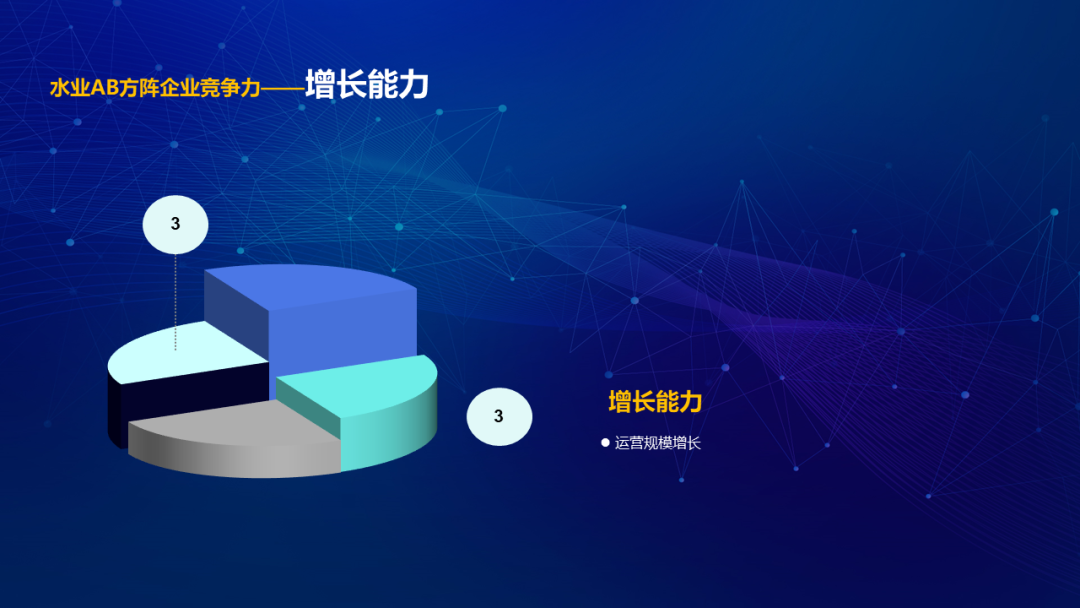 水业AB方阵企业竞争力——增长能力

3

3

增长能力

运营规模增长